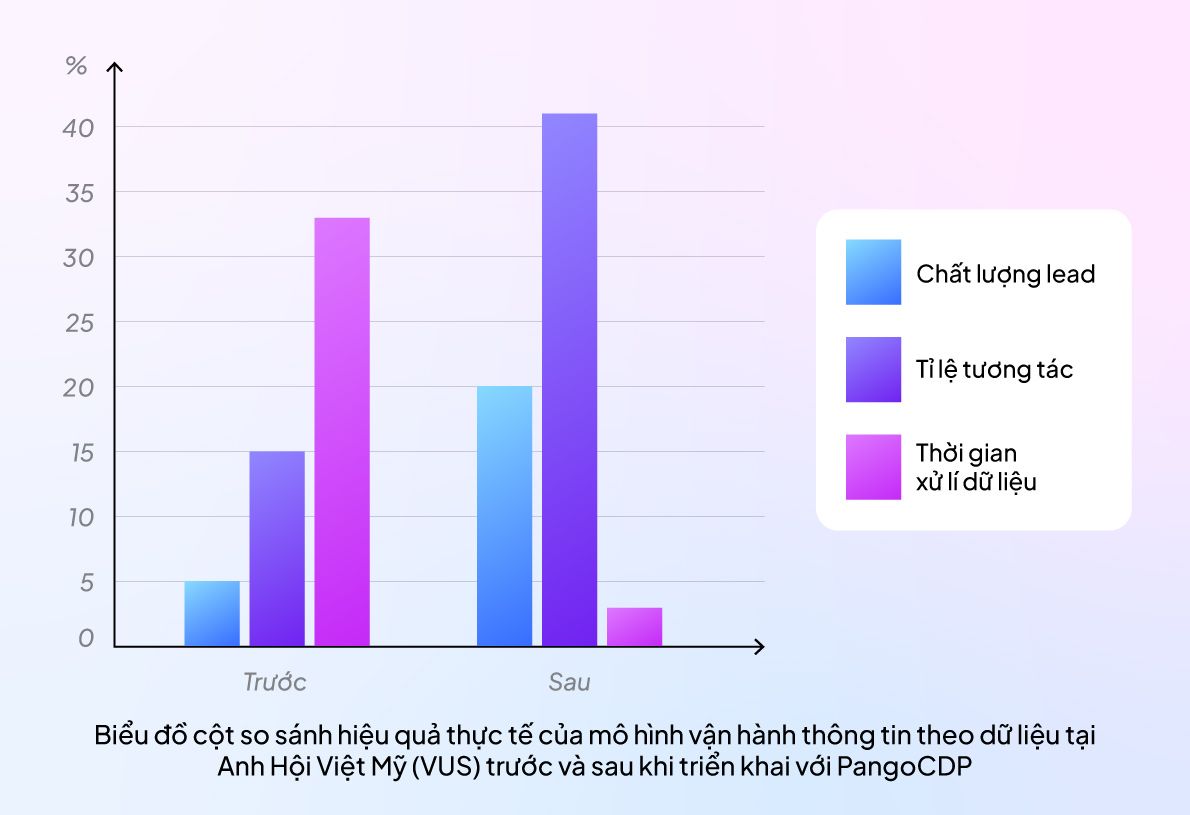 %
40
35
30
25
20
15
10
5
0

Trước
Sau

Chất lượng lead
Tỉ lệ tương tác
Thời gian xử lí dữ liệu

Biểu đồ cột so sánh hiệu quả thực tế của mô hình vận hành thông tin theo dữ liệu tại Anh Hội Việt Mỹ (VUS) trước và sau khi triển khai với PangoCDP